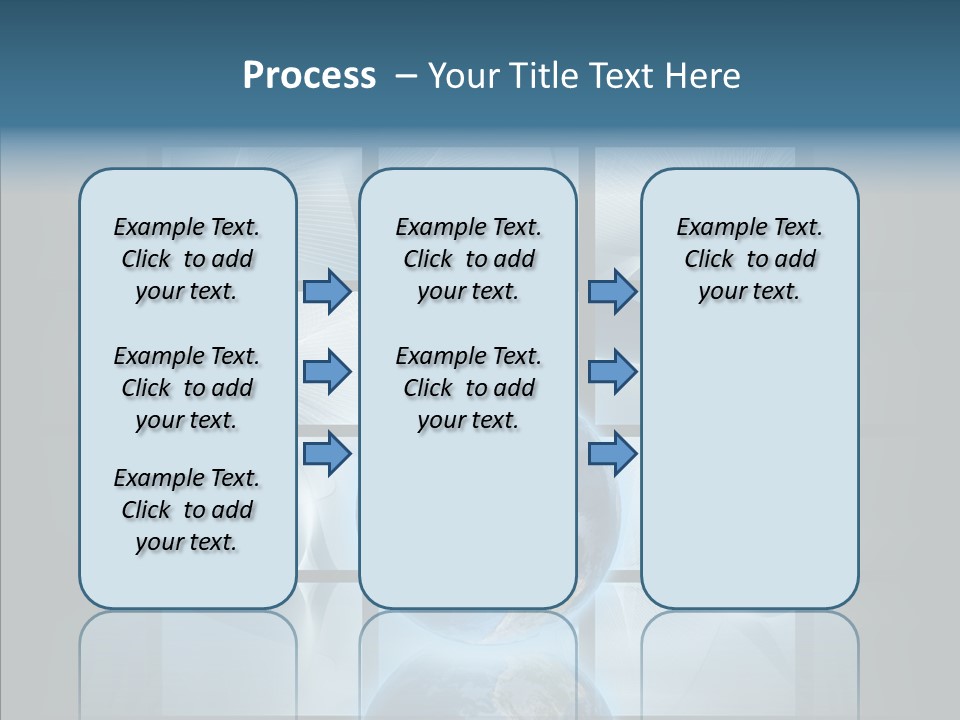 Process – Your Title Text Here

Example Text. Click to add your text.

Example Text. Click to add your text.

Example Text. Click to add your text.

Example Text. Click to add your text.

Example Text. Click to add your text.

Example Text. Click to add your text.